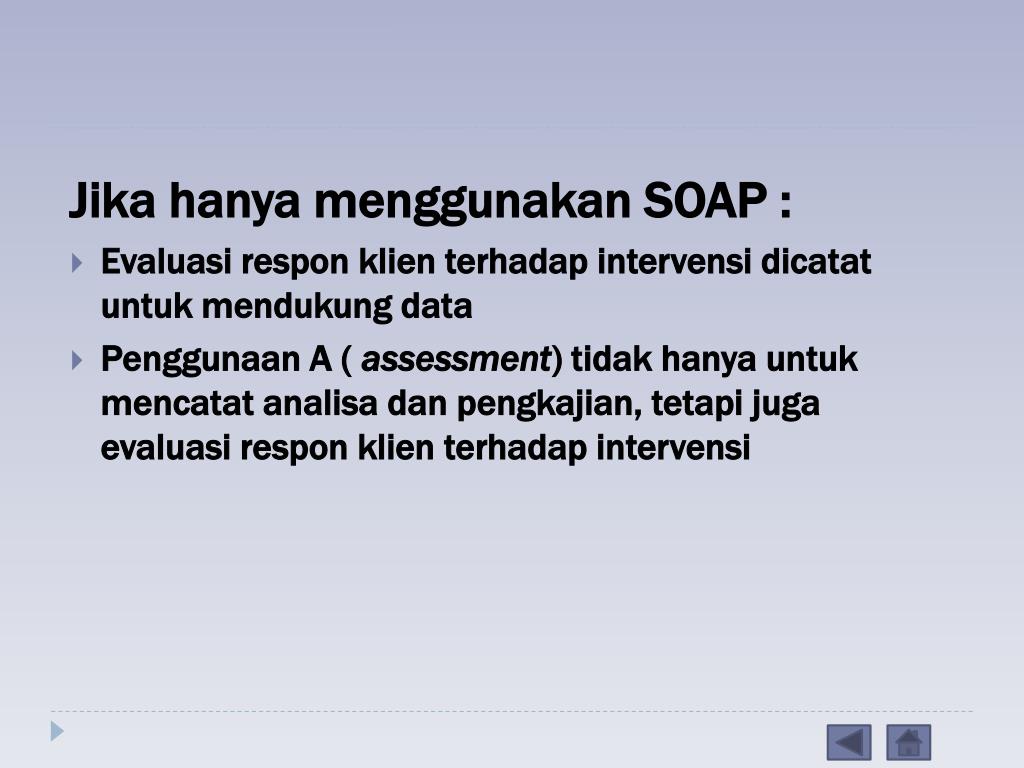 Jika hanya menggunakan SOAP :

Evaluasi respon klien terhadap intervensi dicatat untuk mendukung data

Penggunaan A ( assessment) tidak hanya untuk mencatat analisa dan pengkajian, tetapi juga evaluasi respon klien terhadap intervensi